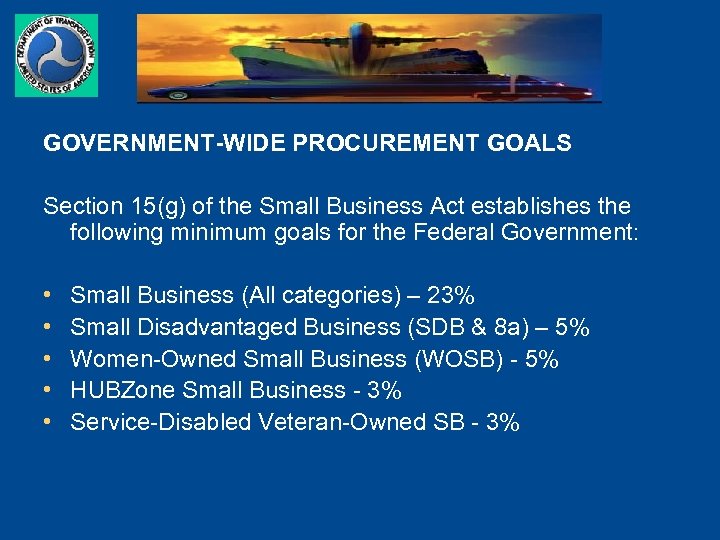 DEPARTMENT OF TRANSPORTATION
UNITED STATES OF AMERICA

GOVERNMENT-WIDE PROCUREMENT GOALS

Section 15(g) of the Small Business Act establishes the following minimum goals for the Federal Government:

• Small Business (All categories) – 23%
• Small Disadvantaged Business (SDB & 8a) – 5%
• Women-Owned Small Business (WOSB) - 5%
• HUBZone Small Business - 3%
• Service-Disabled Veteran-Owned SB - 3%